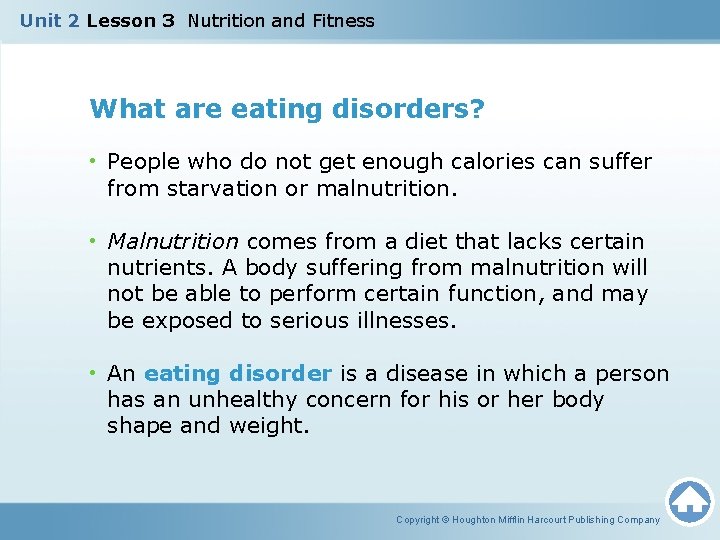 Unit 2 Lesson 3 Nutrition and Fitness

What are eating disorders?

• People who do not get enough calories can suffer from starvation or malnutrition.

• Malnutrition comes from a diet that lacks certain nutrients. A body suffering from malnutrition will not be able to perform certain function, and may be exposed to serious illnesses.

• An eating disorder is a disease in which a person has an unhealthy concern for his or her body shape and weight.

Copyright © Houghton Mifflin Harcourt Publishing Company